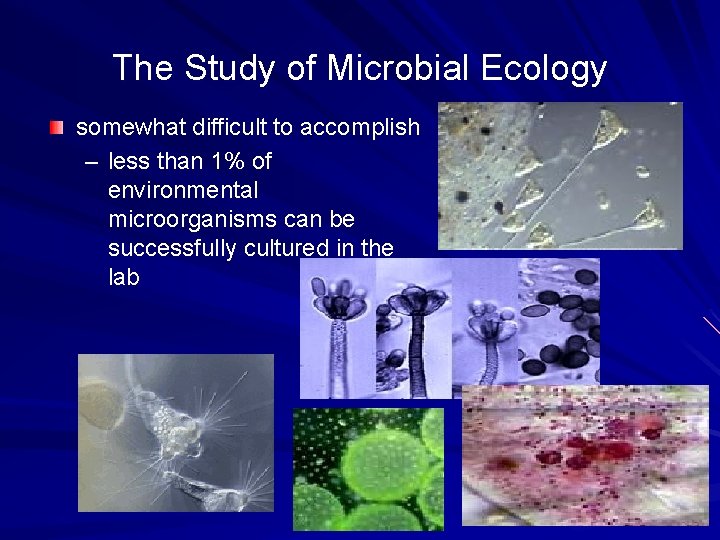 The Study of Microbial Ecology

somewhat difficult to accomplish

– less than 1% of environmental microorganisms can be successfully cultured in the lab